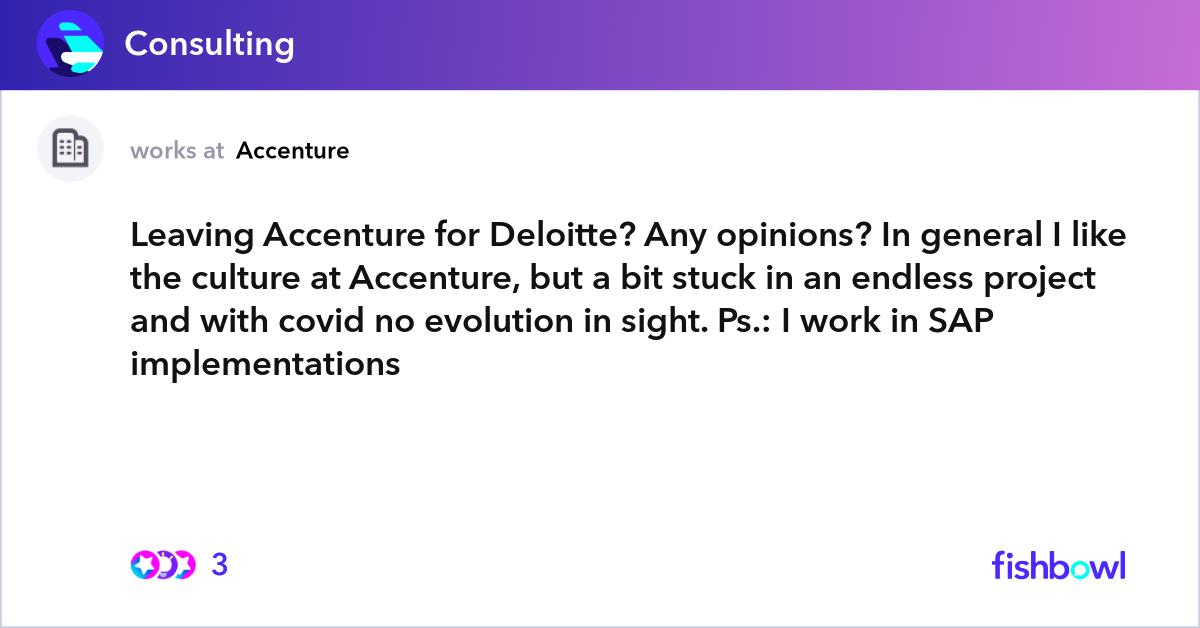 Consulting

works at Accenture

Leaving Accenture for Deloitte? Any opinions? In general I like the culture at Accenture, but a bit stuck in an endless project and with covid no evolution in sight. Ps.: I work in SAP implementations

3

fishbowl